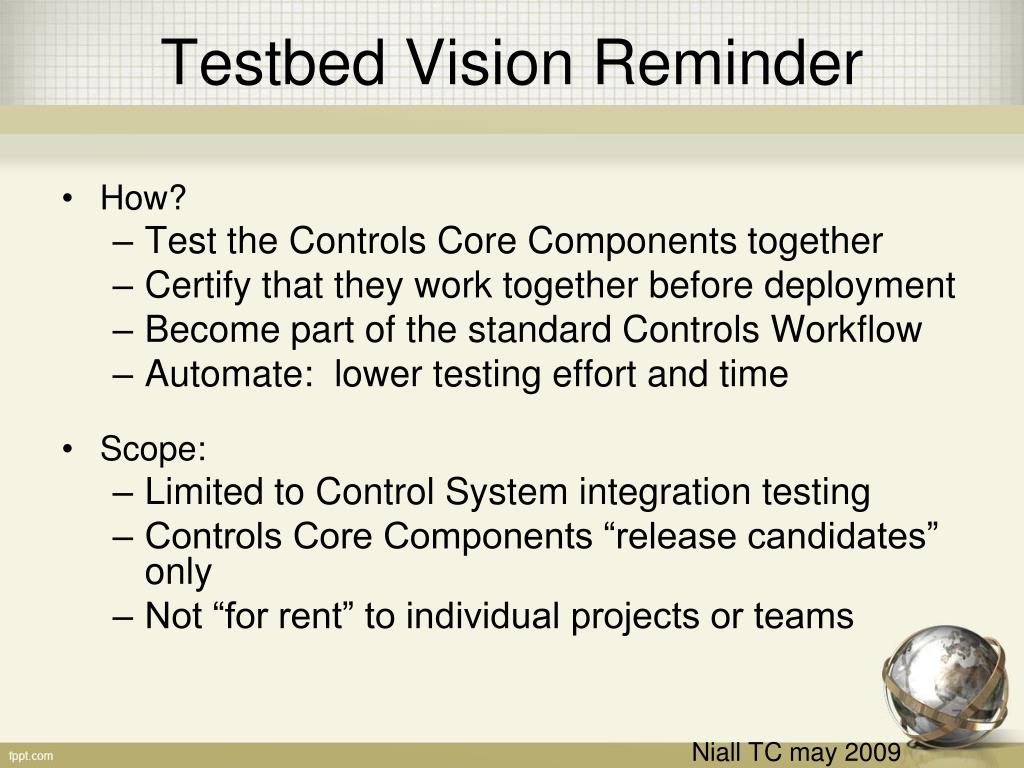 Testbed Vision Reminder

• How?
– Test the Controls Core Components together
– Certify that they work together before deployment
– Become part of the standard Controls Workflow
– Automate: lower testing effort and time

• Scope:
– Limited to Control System integration testing
– Controls Core Components “release candidates” only
– Not “for rent” to individual projects or teams

fppt.com

Niall TC may 2009